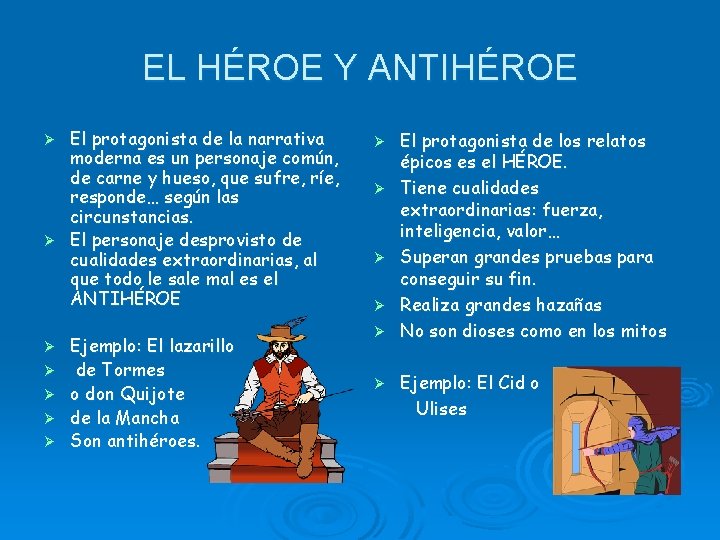 EL HÉROE Y ANTIHÉROE

➢ El protagonista de la narrativa moderna es un personaje común, de carne y hueso, que sufre, ríe, responde… según las circunstancias.
➢ El personaje desprovisto de cualidades extraordinarias, al que todo le sale mal es el ANTIHÉROE

➢ Ejemplo: El lazarillo
➢ de Tormes
➢ o don Quijote
➢ de la Mancha
➢ Son antihéroes.

➢ El protagonista de los relatos épicos es el HÉROE.
➢ Tiene cualidades extraordinarias: fuerza, inteligencia, valor…
➢ Superan grandes pruebas para conseguir su fin.
➢ Realiza grandes hazañas
➢ No son dioses como en los mitos

➢ Ejemplo: El Cid o Ulises